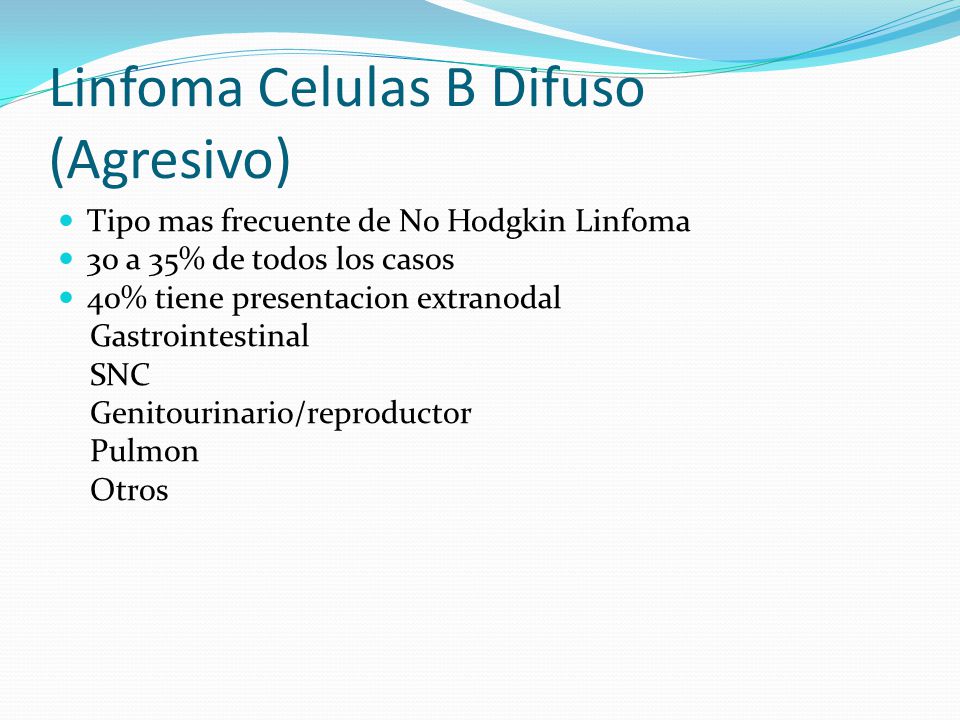 Linfoma Celulas B Difuso (Agresivo)

- Tipo mas frecuente de No Hodgkin Linfoma
- 30 a 35% de todos los casos
- 40% tiene presentacion extranodal

Gastrointestinal
SNC
Genitourinario/reproductor
Pulmon
Otros